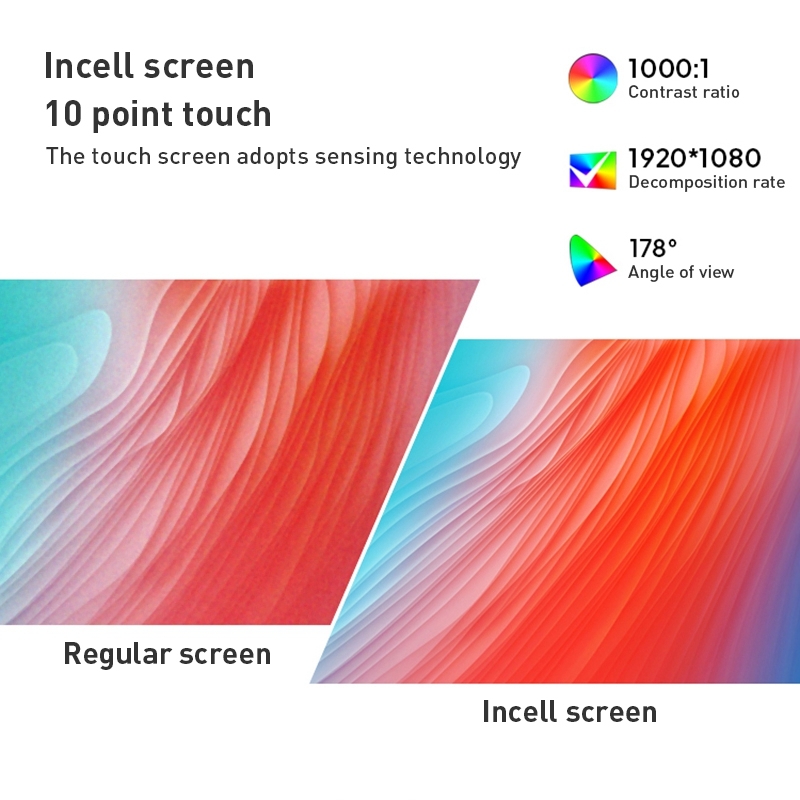 Incell screen
10 point touch

The touch screen adopts sensing technology

1000:1
Contrast ratio

1920*1080
Decomposition rate

178°
Angle of view

Regular screen

Incell screen